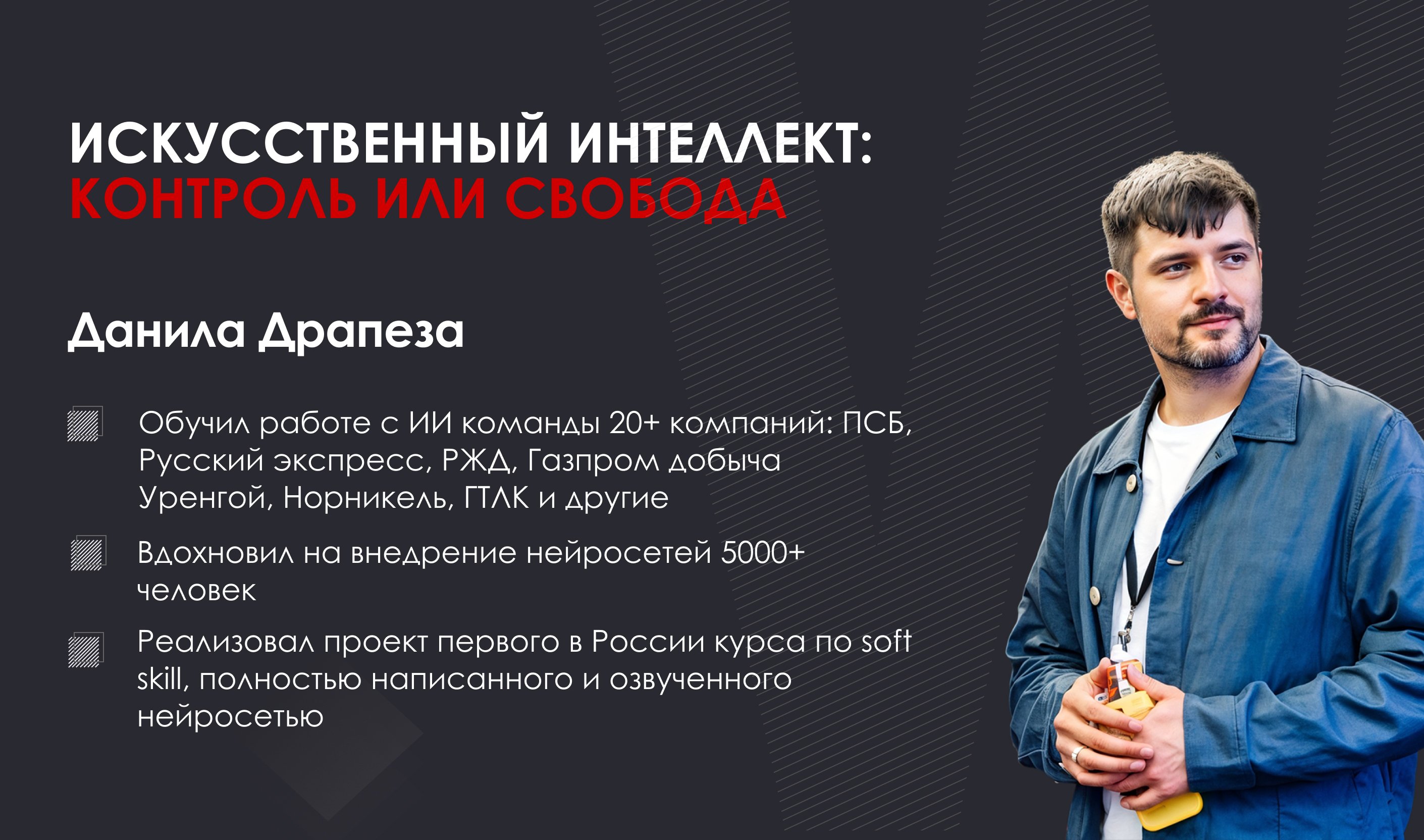 ИСКУССТВЕННЫЙ ИНТЕЛЛЕКТ:
КОНТРОЛЬ ИЛИ СВОБОДА

Данила Драпеза

Обучил работе с ИИ команды 20+ компаний: ПСБ, Русский экспресс, РЖД, Газпром добыча Уренгой, Норникель, ГТЛК и другие

Вдохновил на внедрение нейросетей 5000+ человек

Реализовал проект первого в России курса по soft skill, полностью написанного и озвученного нейросетью